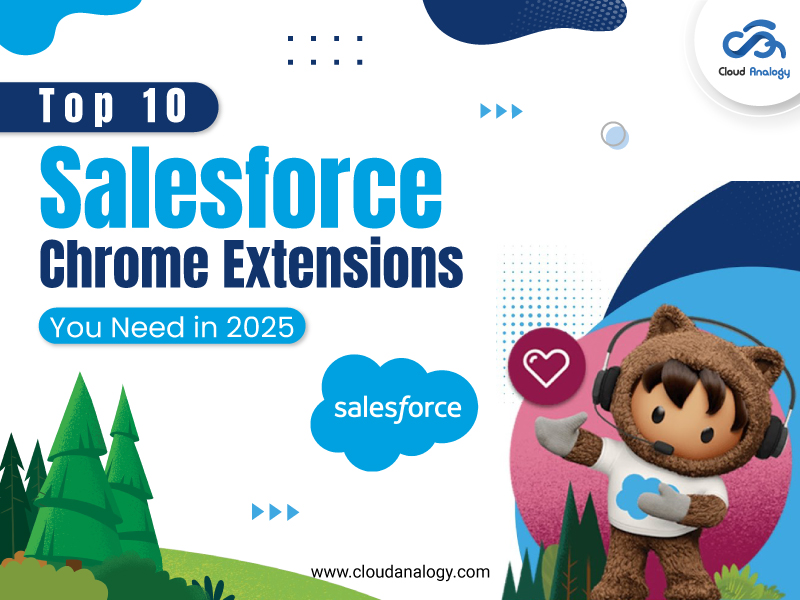 Cloud Analogy

Top 10

Salesforce

Chrome Extensions

You Need in 2025

salesforce

www.cloudanalogy.com